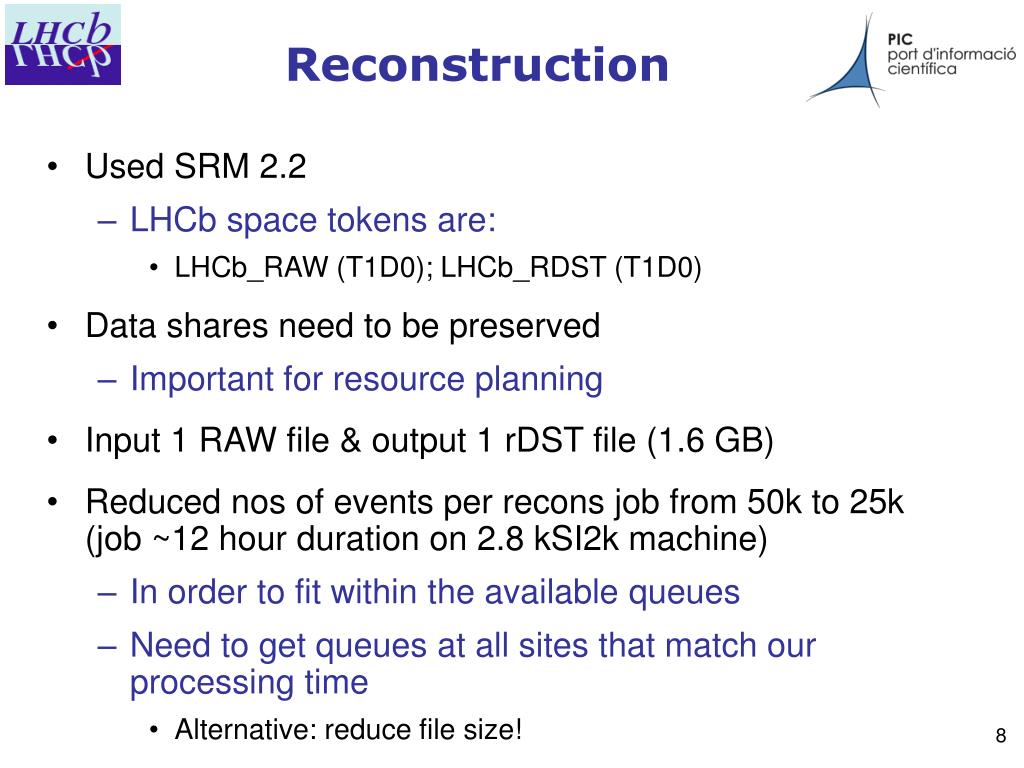 LHCb

Reconstruction

PIC
port d'informació científica

• Used SRM 2.2
– LHCb space tokens are:
• LHCb_RAW (T1D0); LHCb_RDST (T1D0)

• Data shares need to be preserved
– Important for resource planning

• Input 1 RAW file & output 1 rDST file (1.6 GB)

• Reduced nos of events per recons job from 50k to 25k (job ~12 hour duration on 2.8 kSI2k machine)
– In order to fit within the available queues
– Need to get queues at all sites that match our processing time
• Alternative: reduce file size!

8